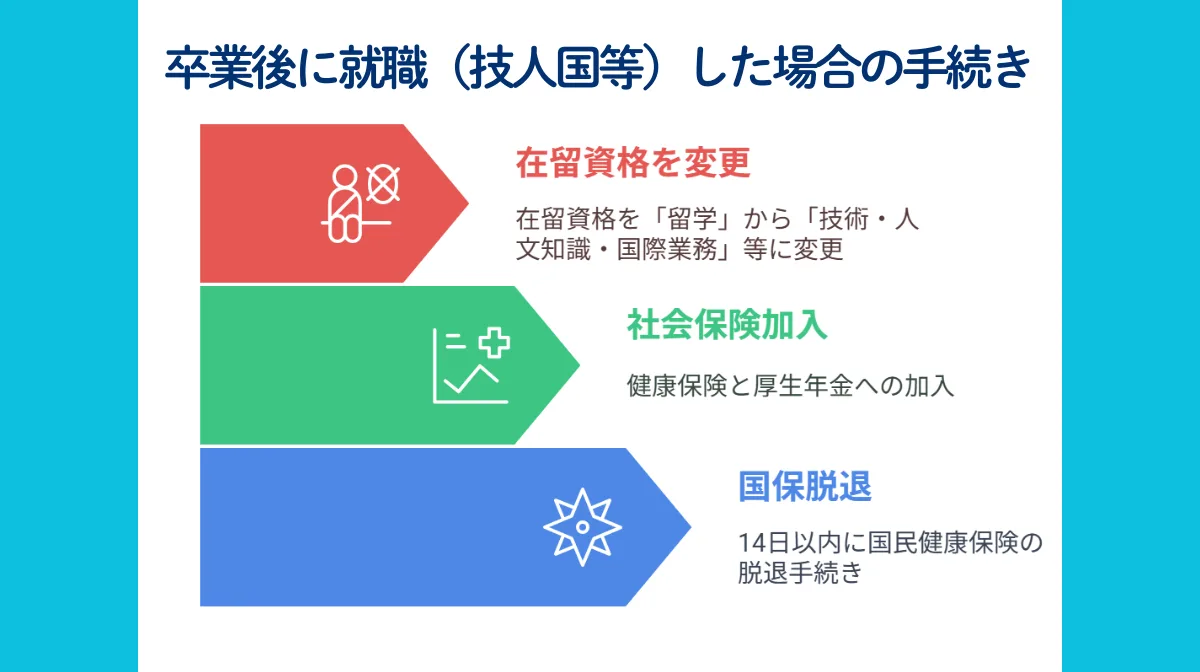 卒業後に就職（技人国等）した場合の手続き

在留資格を変更

在留資格を「留学」から「技術・人文知識・国際業務」等に変更

社会保険加入

健康保険と厚生年金への加入

国保脱退

14日以内に国民健康保険の脱退手続き